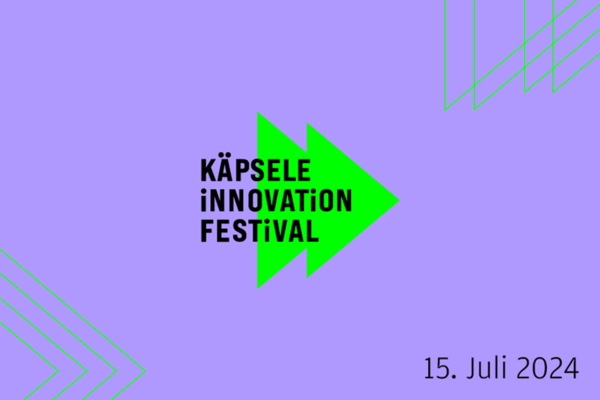 KÄPSELE
iNNOVATiON
FESTiVAL

15. Juli 2024